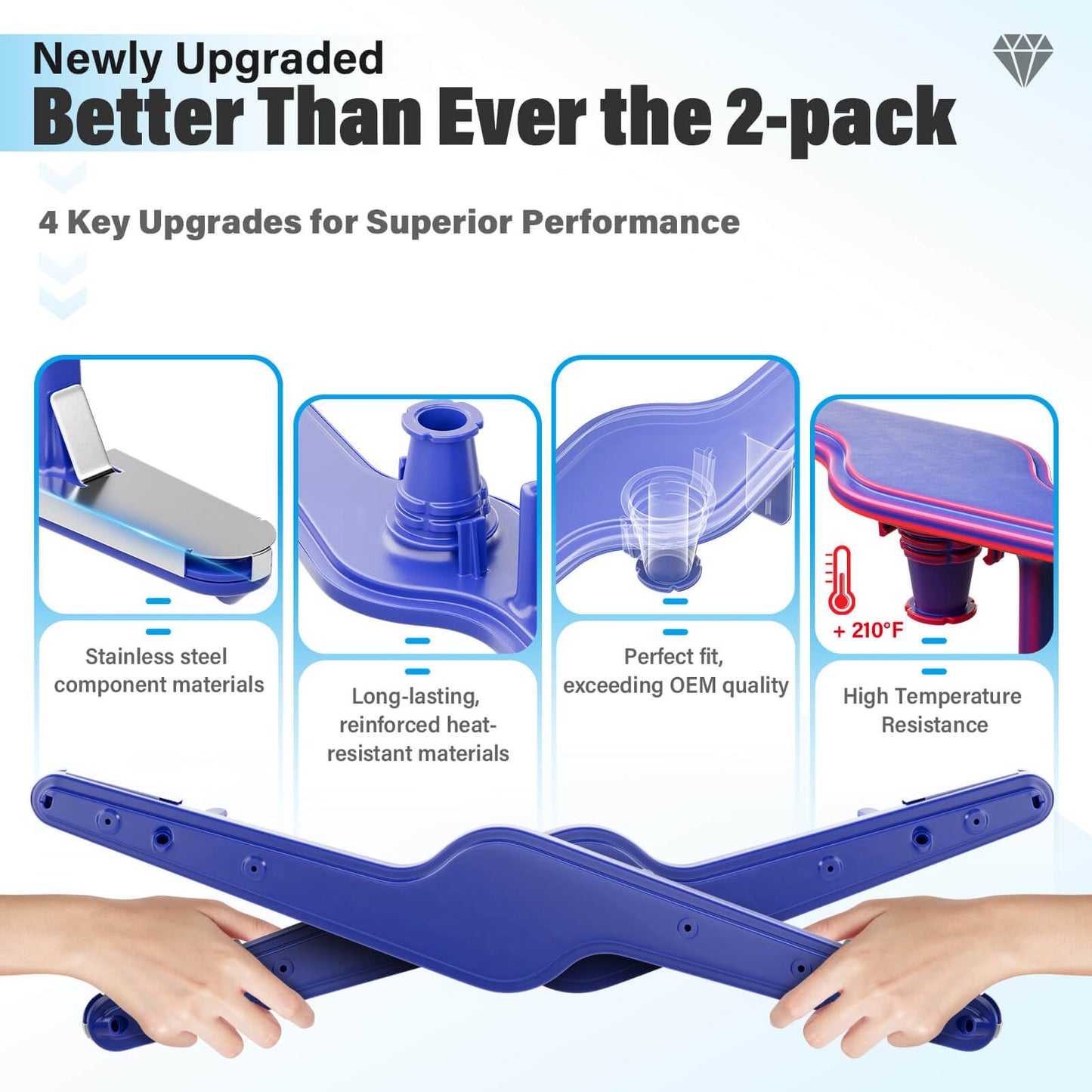 Newly Upgraded
Better Than Ever the 2-pack

4 Key Upgrades for Superior Performance

Stainless steel component materials

Long-lasting, reinforced heat-resistant materials

Perfect fit, exceeding OEM quality

+ 210°F

High Temperature Resistance